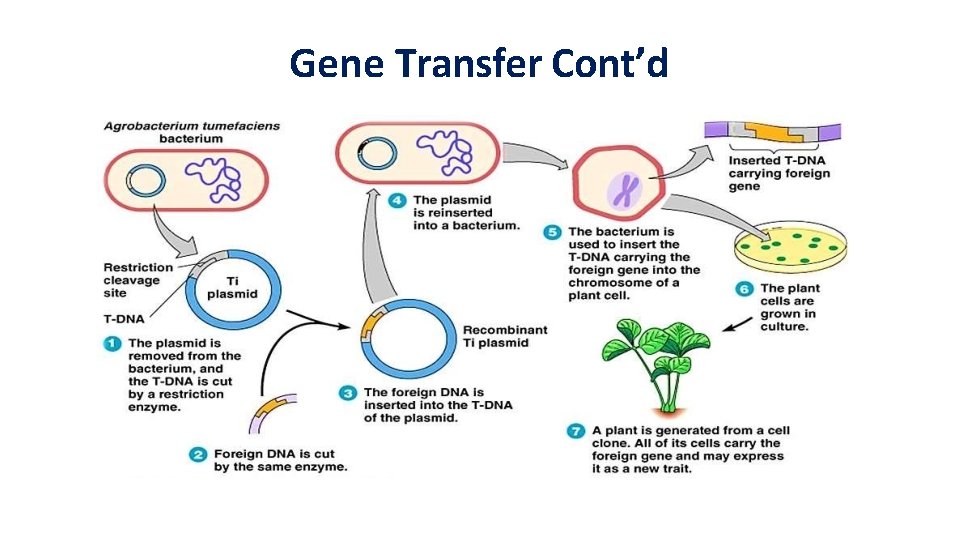 Gene Transfer Cont'd

Agrobacterium tumefaciens bacterium

Restriction cleavage site

Ti plasmid

T-DNA

1 The plasmid is removed from the bacterium, and the T-DNA is cut by a restriction enzyme.

2 Foreign DNA is cut by the same enzyme.

Recombinant Ti plasmid

3 The foreign DNA is inserted into the T-DNA of the plasmid.

4 The plasmid is reinserted into a bacterium.

5 The bacterium is used to insert the T-DNA carrying the foreign gene into the chromosome of a plant cell.

Inserted T-DNA carrying foreign gene

6 The plant cells are grown in culture.

7 A plant is generated from a cell clone. All of its cells carry the foreign gene and may express it as a new trait.